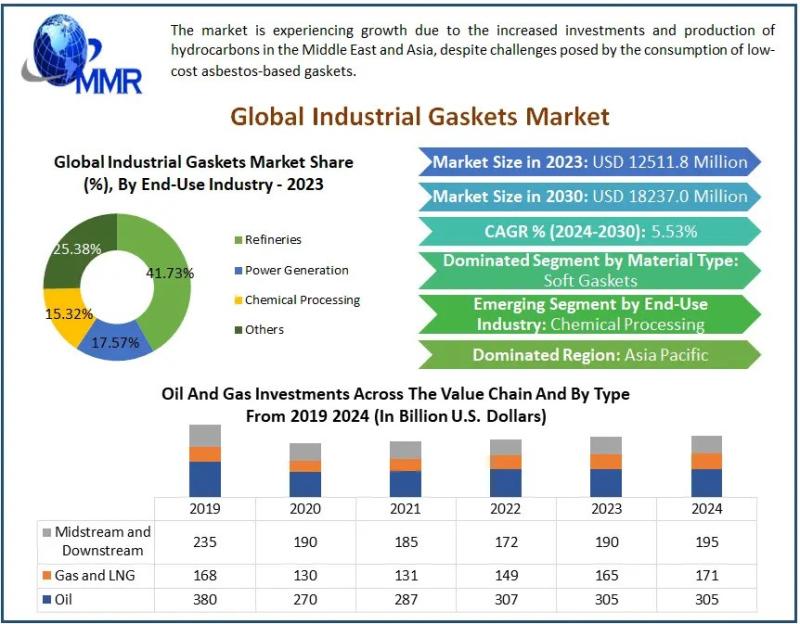 MMR

The market is experiencing growth due to the increased investments and production of hydrocarbons in the Middle East and Asia, despite challenges posed by the consumption of low-cost asbestos-based gaskets.

Global Industrial Gaskets Market

Global Industrial Gaskets Market Share (%), By End-Use Industry - 2023

25.38%
41.73%
15.32%
17.57%

Refineries
Power Generation
Chemical Processing
Others

Market Size in 2023: USD 12511.8 Million

Market Size in 2030: USD 18237.0 Million

CAGR % (2024-2030): 5.53%

Dominated Segment by Material Type: Soft Gaskets

Emerging Segment by End-Use Industry: Chemical Processing

Dominated Region: Asia Pacific

Oil And Gas Investments Across The Value Chain And By Type From 2019 2024 (In Billion U.S. Dollars)

| | 2019 | 2020 | 2021 | 2022 | 2023 | 2024 |
|---|---|---|---|---|---|---|
| Midstream and Downstream | 235 | 190 | 185 | 172 | 190 | 195 |
| Gas and LNG | 168 | 130 | 131 | 149 | 165 | 171 |
| Oil | 380 | 270 | 287 | 307 | 305 | 305 |